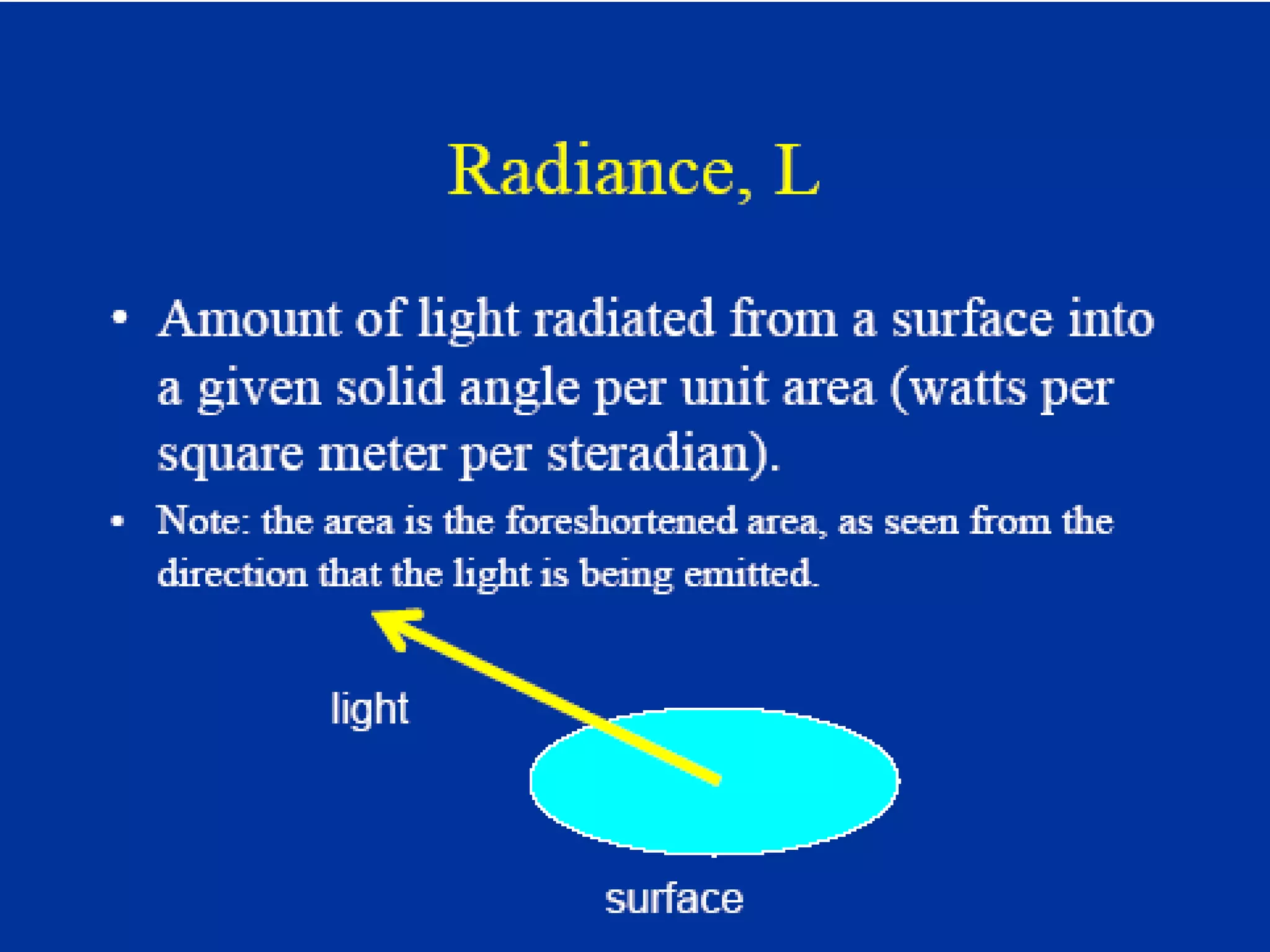 Radiance, L

• Amount of light radiated from a surface into a given solid angle per unit area (watts per square meter per steradian).

• Note: the area is the foreshortened area, as seen from the direction that the light is being emitted.

light

surface